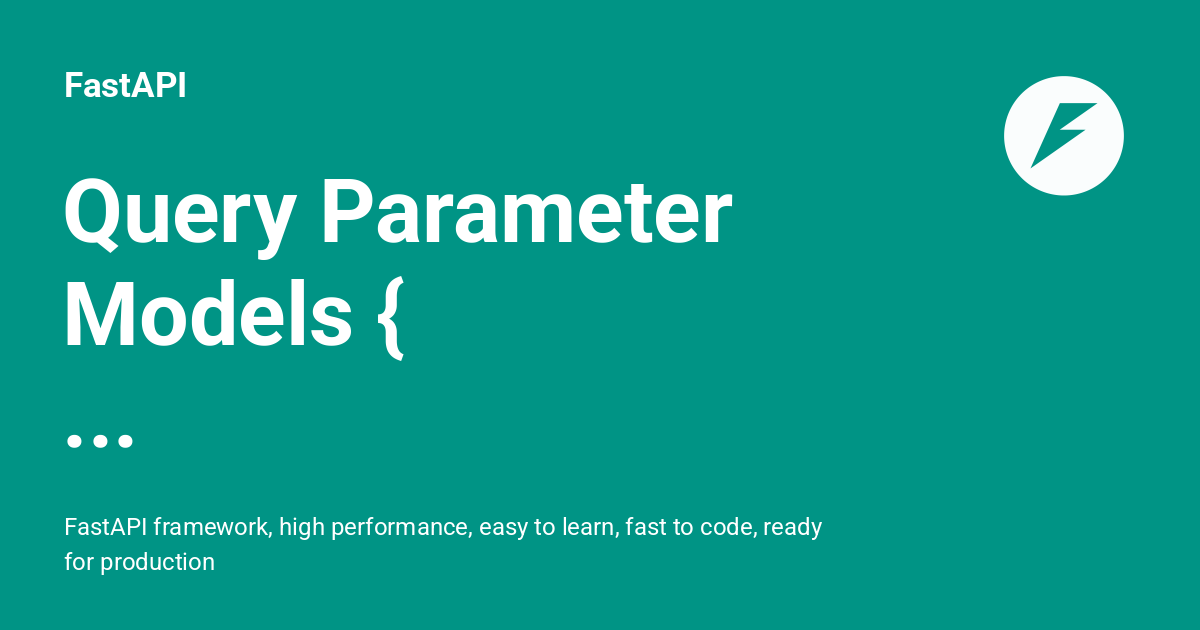 FastAPI

Query Parameter Models {

...

FastAPI framework, high performance, easy to learn, fast to code, ready for production